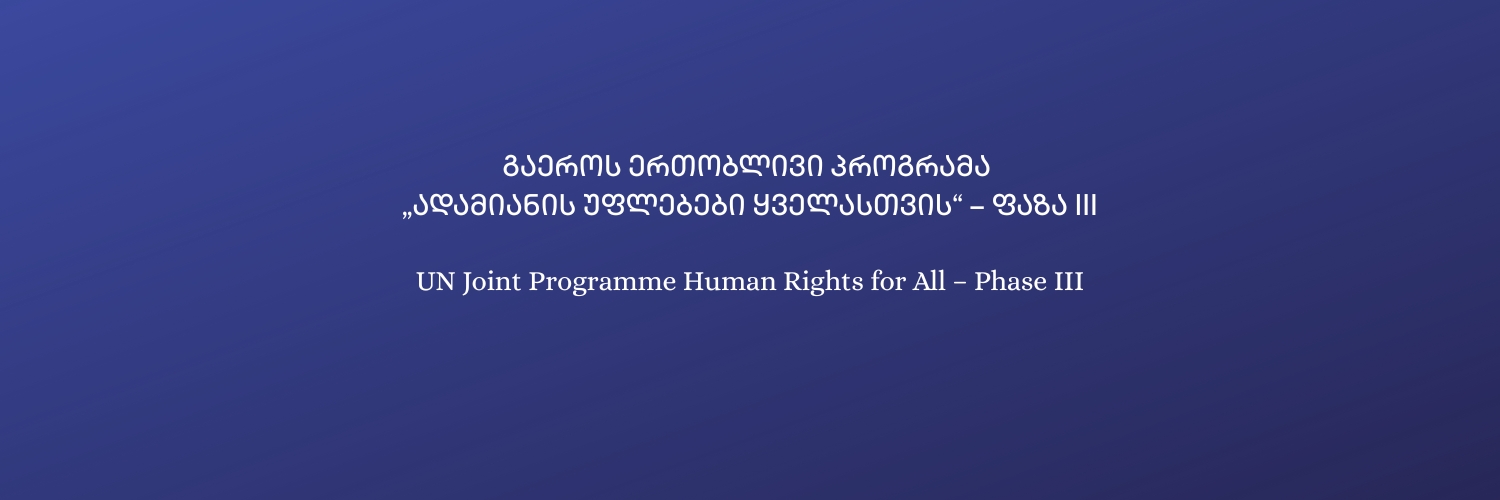 ᲒᲐᲔᲠᲝᲡ ᲔᲠᲗᲝᲑᲚᲘᲕᲘ ᲞᲠᲝᲒᲠᲐᲛᲐ „ᲐᲓᲐᲛᲘᲐᲜᲘᲡ ᲣᲤᲚᲔᲑᲔᲑᲘ ᲧᲕᲔᲚᲐᲡᲗᲕᲘᲡ“ – ᲤᲐᲖᲐ III

UN Joint Programme Human Rights for All – Phase III